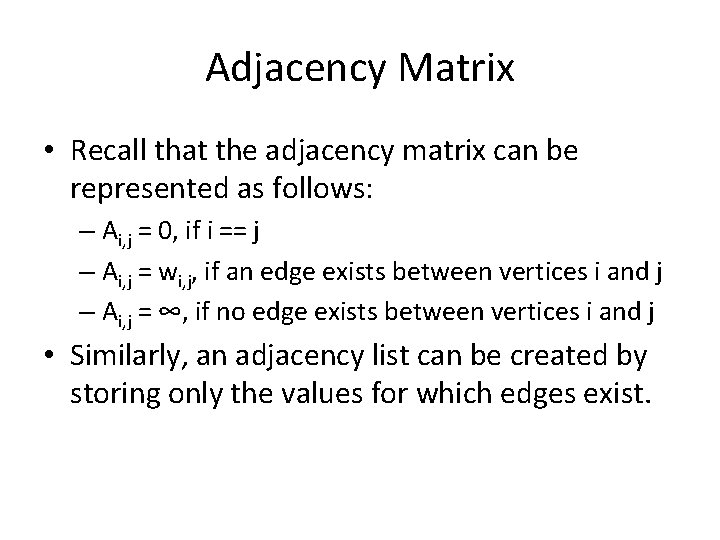 Adjacency Matrix

• Recall that the adjacency matrix can be represented as follows:

– $A_{i,j}$ = 0, if i == j

– $A_{i,j}$ = $w_{i,j}$, if an edge exists between vertices i and j

– $A_{i,j}$ = $\infty$, if no edge exists between vertices i and j

• Similarly, an adjacency list can be created by storing only the values for which edges exist.